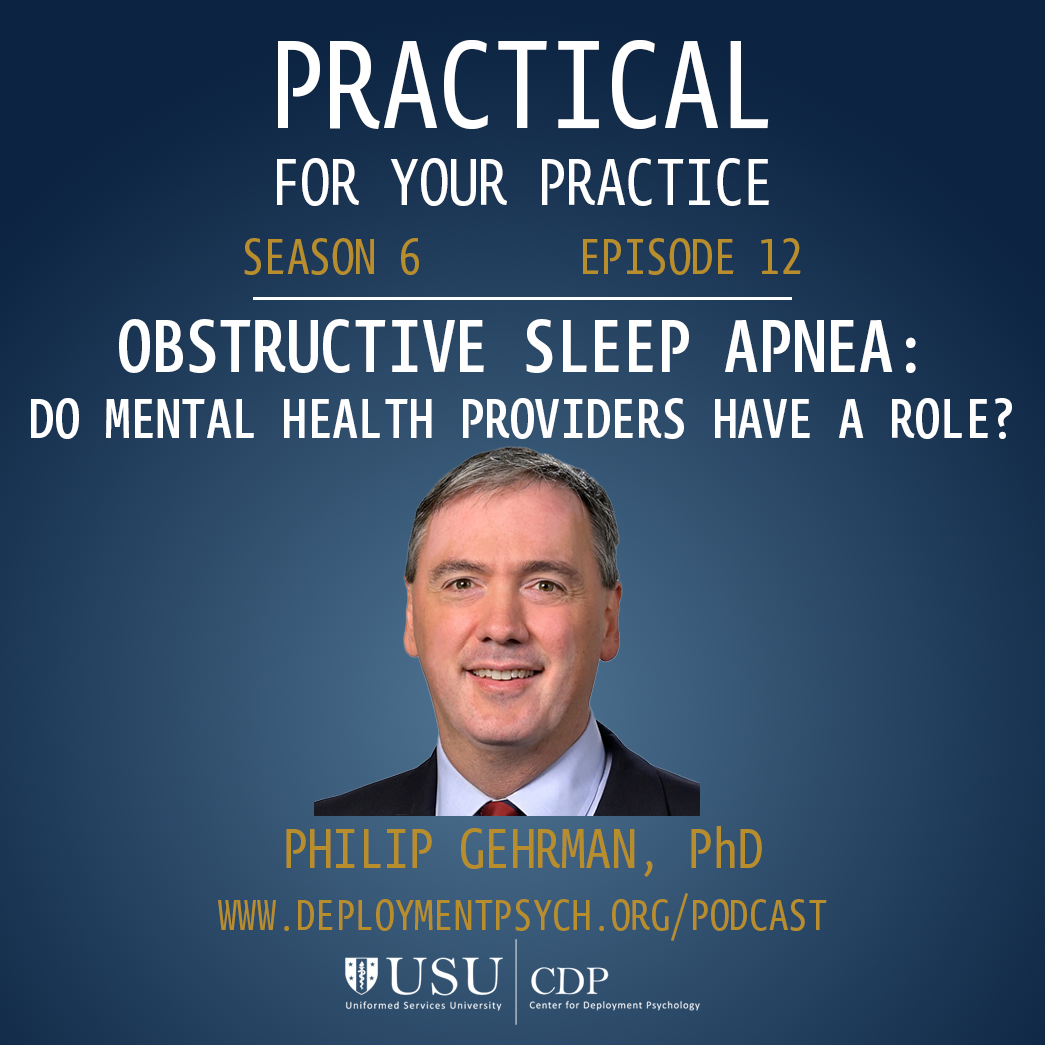 PRACTICAL
FOR YOUR PRACTICE

SEASON 6 EPISODE 12

OBSTRUCTIVE SLEEP APNEA:
DO MENTAL HEALTH PROVIDERS HAVE A ROLE?

PHILIP GEHRMAN, PhD

WWW.DEPLOYMENTPSYCH.ORG/PODCAST

USU
Uniformed Services University

CDP
Center for Deployment Psychology